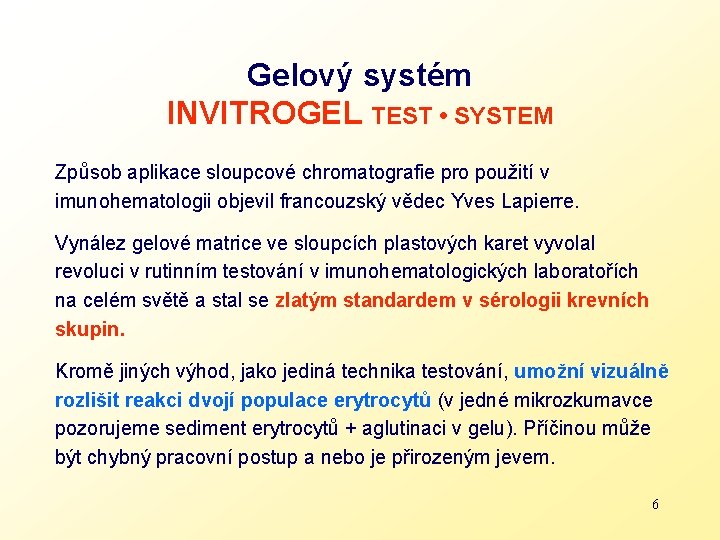 Gelový systém
INVITROGEL TEST • SYSTEM

Způsob aplikace sloupcové chromatografie pro použití v imunohematologii objevil francouzský vědec Yves Lapierre.

Vynález gelové matrice ve sloupcích plastových karet vyvolal revoluci v rutinním testování v imunohematologických laboratořích na celém světě a stal se zlatým standardem v sérologii krevních skupin.

Kromě jiných výhod, jako jediná technika testování, umožní vizuálně rozlišit reakci dvojí populace erytrocytů (v jedné mikrozkumavce pozorujeme sediment erytrocytů + aglutinaci v gelu). Příčinou může být chybný pracovní postup a nebo je přirozeným jevem.

6